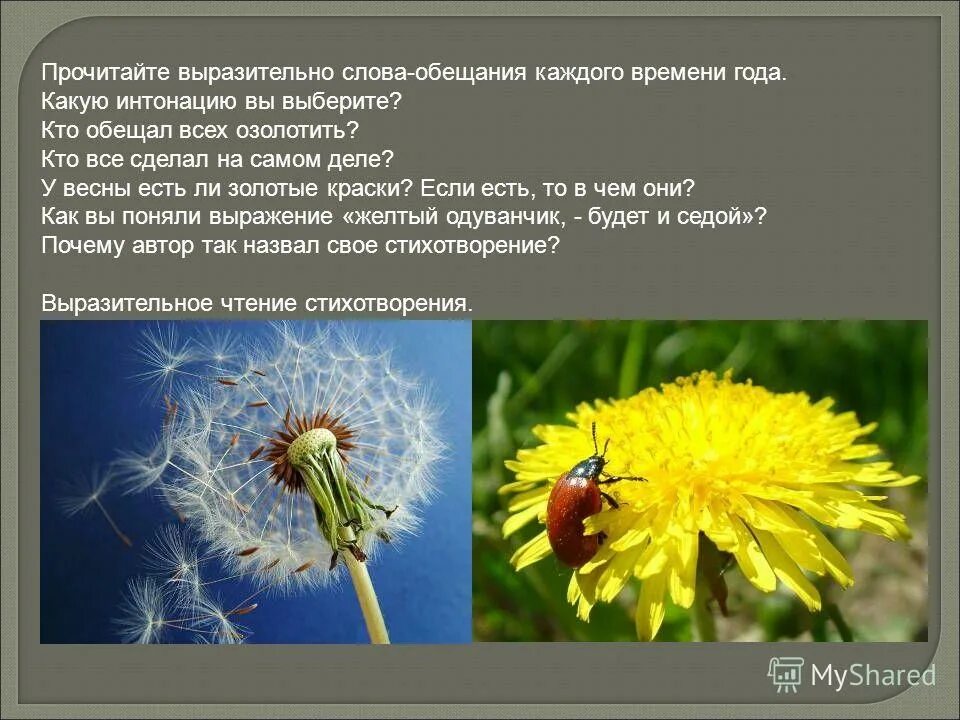 Прочитайте выразительно слова-обещания каждого времени года.
Какую интонацию вы выберите?
Кто обещал всех озолотить?
Кто все сделал на самом деле?
У весны есть ли золотые краски? Если есть, то в чем они?
Как вы поняли выражение «желтый одуванчик, - будет и седой»?
Почему автор так назвал свое стихотворение?

Выразительное чтение стихотворения.

MyShared